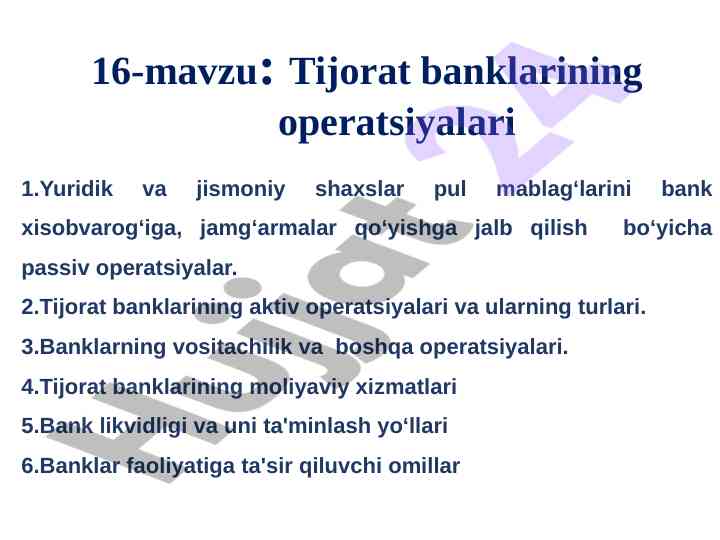 16-mavzu: Tijorat banklarining operatsiyalari

1.Yuridik va jismoniy shaxslar pul mablag‘larini bank xisobvarog‘iga, jamg‘armalar qo‘yishga jalb qilish bo‘yicha passiv operatsiyalar.

2.Tijorat banklarining aktiv operatsiyalari va ularning turlari.

3.Banklarning vositachilik va boshqa operatsiyalari.

4.Tijorat banklarining moliyaviy xizmatlari

5.Bank likvidligi va uni ta'minlash yo‘llari

6.Banklar faoliyatiga ta'sir qiluvchi omillar

Hujjat 24